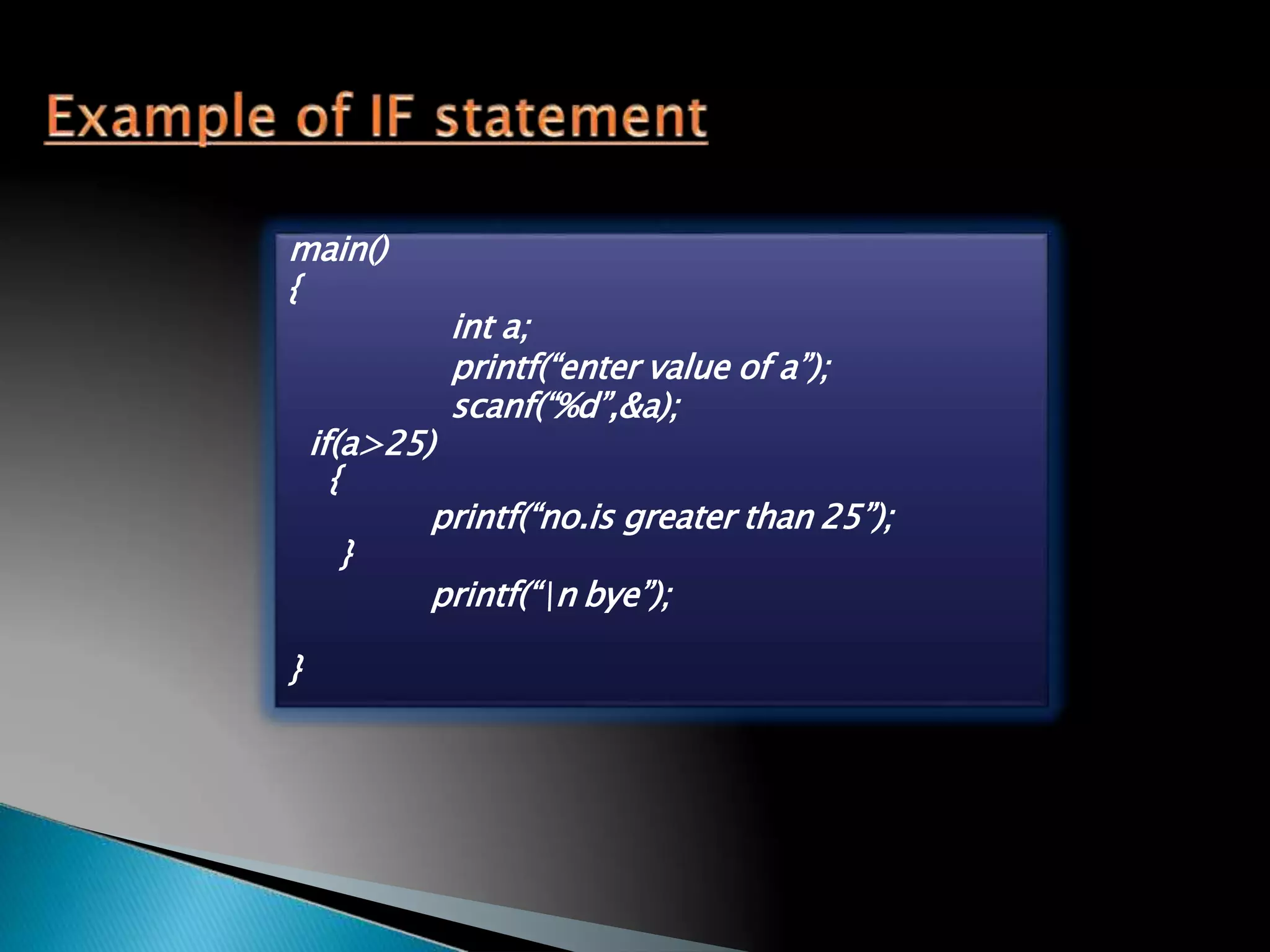 Example of IF statement

main()
{
int a;
printf(“enter value of a”);
scanf(“%d”,&a);
if(a>25)
{
printf(“no.is greater than 25”);
}
printf(“|n bye”);

}